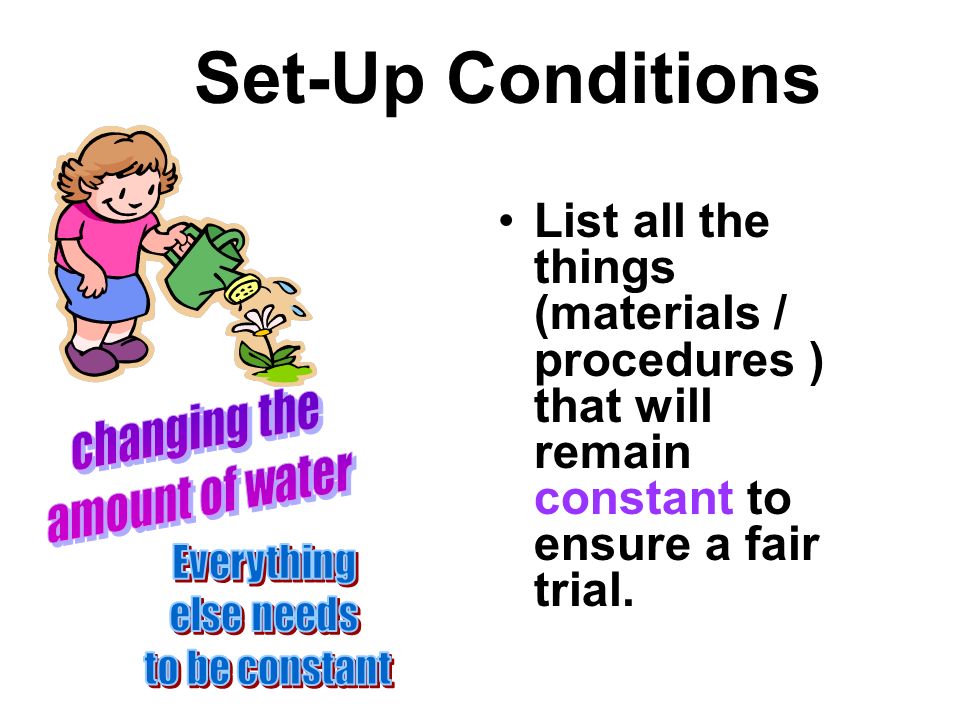 Set-Up Conditions

changing the amount of water

Everything else needs to be constant

• List all the things (materials / procedures ) that will remain constant to ensure a fair trial.